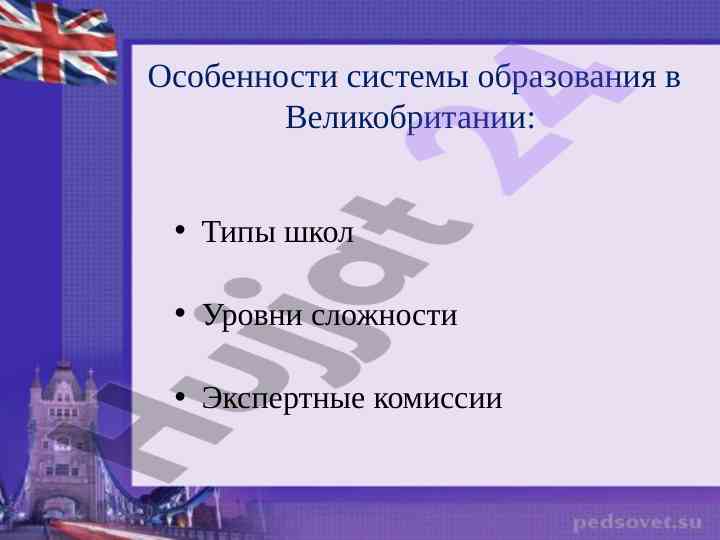 Особенности системы образования в Великобритании:

• Типы школ

• Уровни сложности

• Экспертные комиссии

Hujjat 24

pedsovet.su